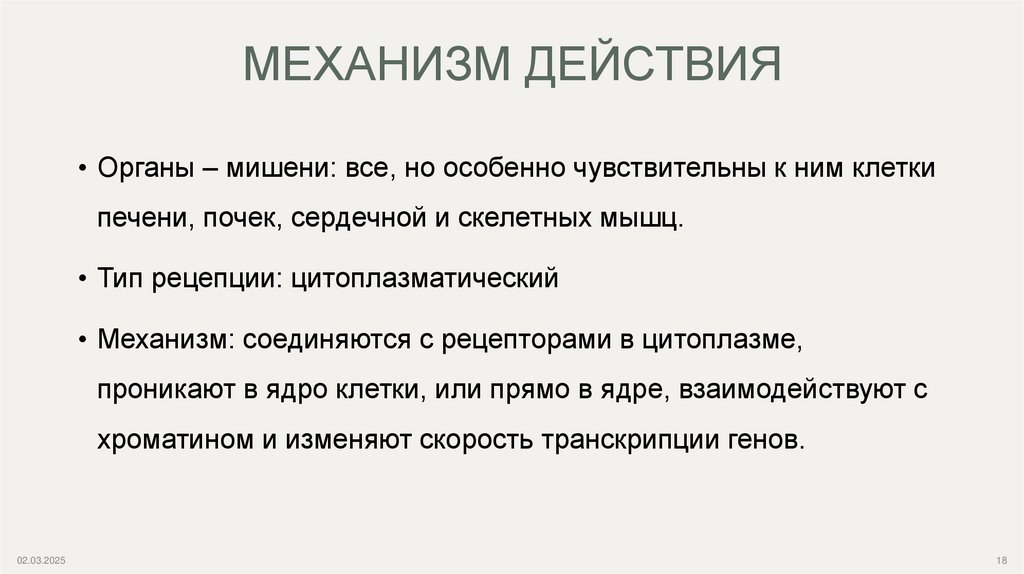 МЕХАНИЗМ ДЕЙСТВИЯ

• Органы – мишени: все, но особенно чувствительны к ним клетки печени, почек, сердечной и скелетных мышц.

• Тип рецепции: цитоплазматический

• Механизм: соединяются с рецепторами в цитоплазме, проникают в ядро клетки, или прямо в ядре, взаимодействуют с хроматином и изменяют скорость транскрипции генов.

02.03.2025

18